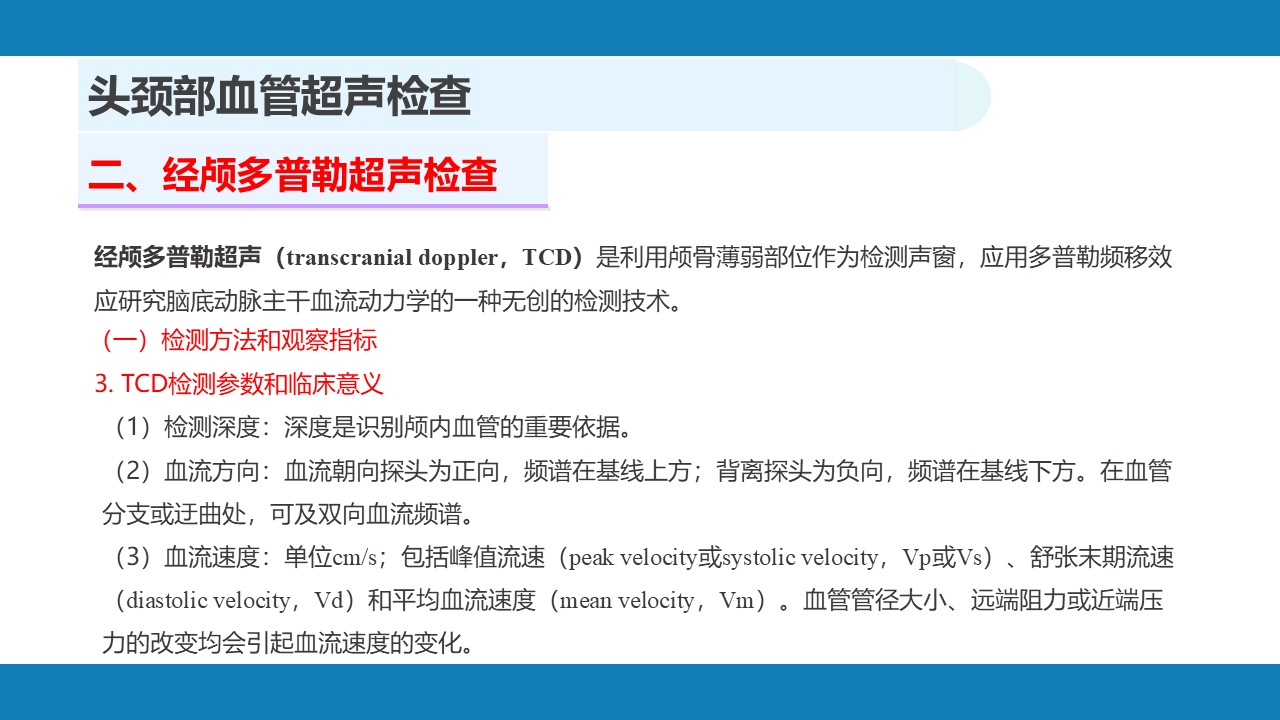 头颈部血管超声检查

二、经颅多普勒超声检查

经颅多普勒超声（transcranial doppler，TCD）是利用颅骨薄弱部位作为检测声窗，应用多普勒频移效应研究脑底动脉主干血流动力学的一种无创的检测技术。

（一）检测方法和观察指标

3. TCD检测参数和临床意义

（1）检测深度：深度是识别颅内血管的重要依据。

（2）血流方向：血流朝向探头为正向，频谱在基线上方；背离探头为负向，频谱在基线下方。在血管分支或迂曲处，可及双向血流频谱。

（3）血流速度：单位cm/s；包括峰值流速（peak velocity或systolic velocity，Vp或Vs）、舒张末期流速（diastolic velocity，Vd）和平均血流速度（mean velocity，Vm）。血管管径大小、远端阻力或近端压力的改变均会引起血流速度的变化。